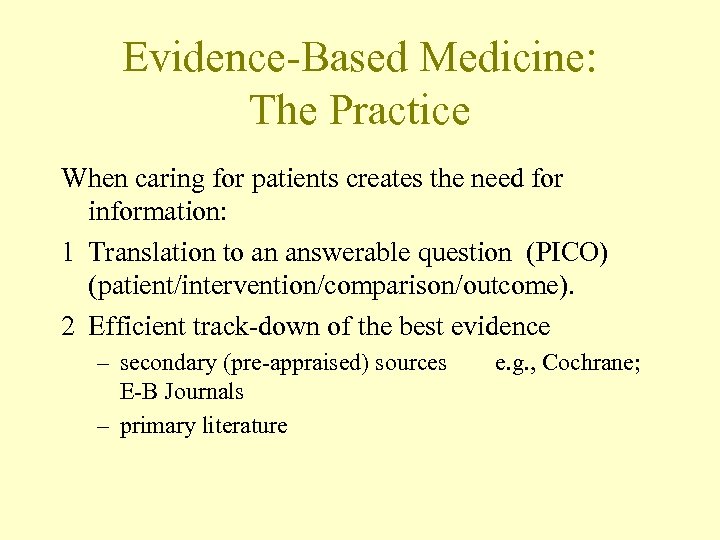 Evidence-Based Medicine:
The Practice

When caring for patients creates the need for information:

1 Translation to an answerable question (PICO) (patient/intervention/comparison/outcome).

2 Efficient track-down of the best evidence

– secondary (pre-appraised) sources e.g., Cochrane; E-B Journals

– primary literature